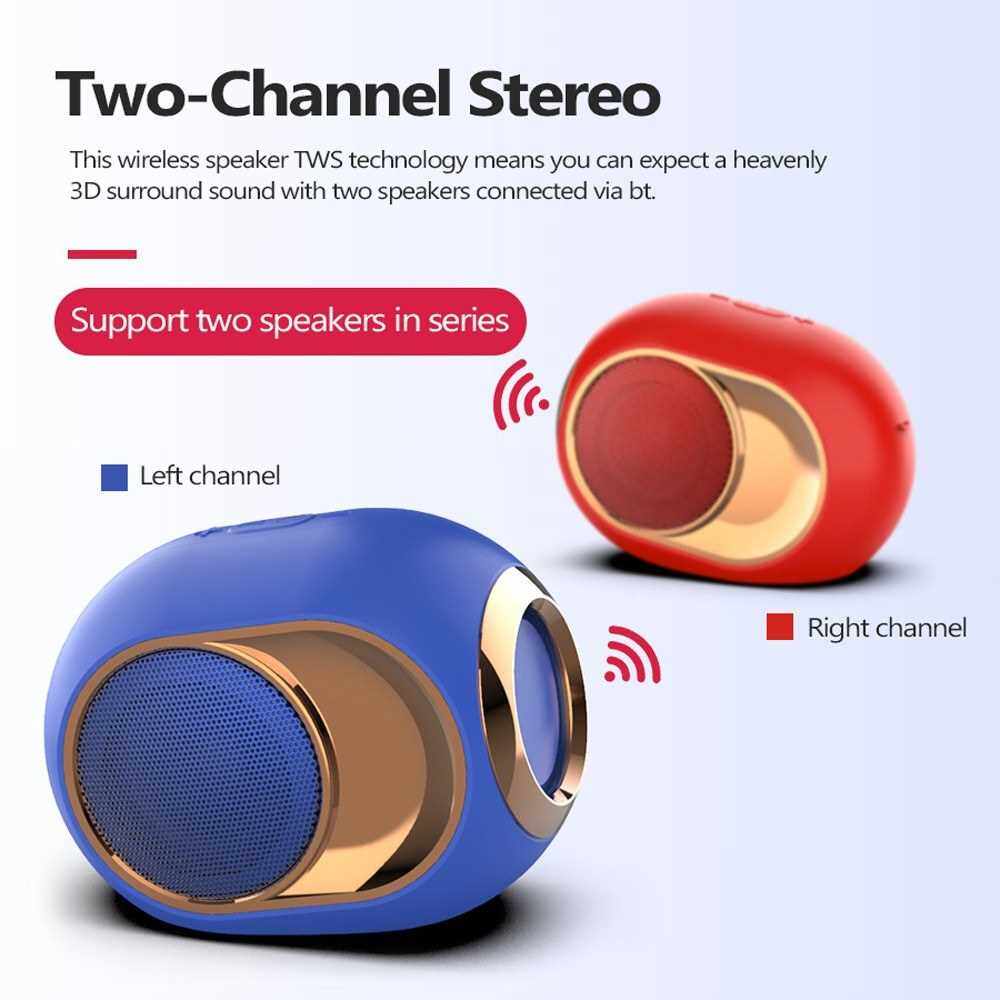 Two-Channel Stereo

This wireless speaker TWS technology means you can expect a heavenly 3D surround sound with two speakers connected via bt.

Support two speakers in series

Left channel

Right channel